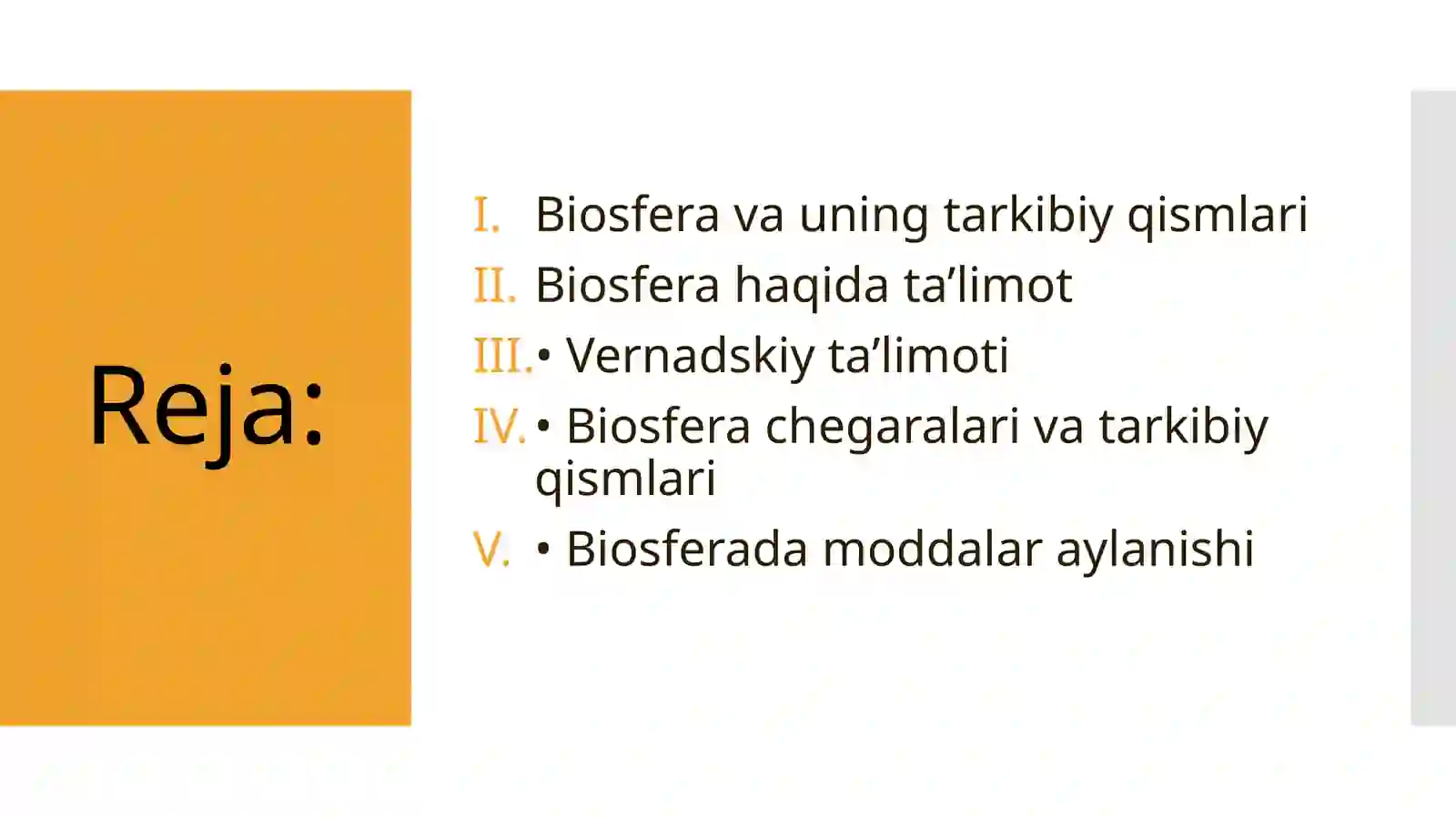 Reja:

I. Biosfera va uning tarkibiy qismlari

II. Biosfera haqida ta’limot

III. • Vernadskiy ta’limoti

IV. • Biosfera chegaralari va tarkibiy qismlari

V. • Biosferada moddalar aylanishi